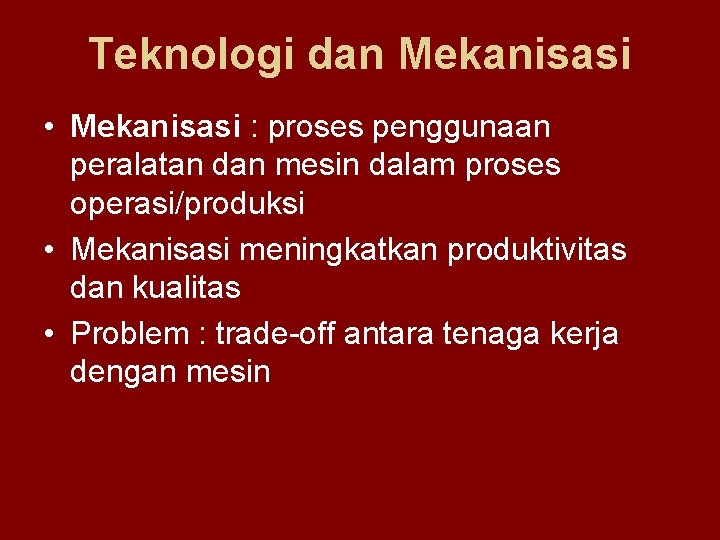 Teknologi dan Mekanisasi

• Mekanisasi : proses penggunaan peralatan dan mesin dalam proses operasi/produksi
• Mekanisasi meningkatkan produktivitas dan kualitas
• Problem : trade-off antara tenaga kerja dengan mesin